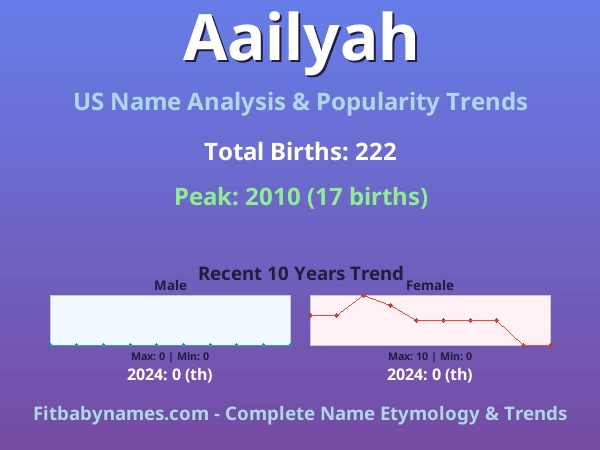 Aailyah

US Name Analysis & Popularity Trends

Total Births: 222

Peak: 2010 (17 births)

Recent 10 Years Trend

Male

Max: 0 | Min: 0

2024: 0 (th)

Female

Max: 10 | Min: 0

2024: 0 (th)

Fitbabynames.com - Complete Name Etymology & Trends